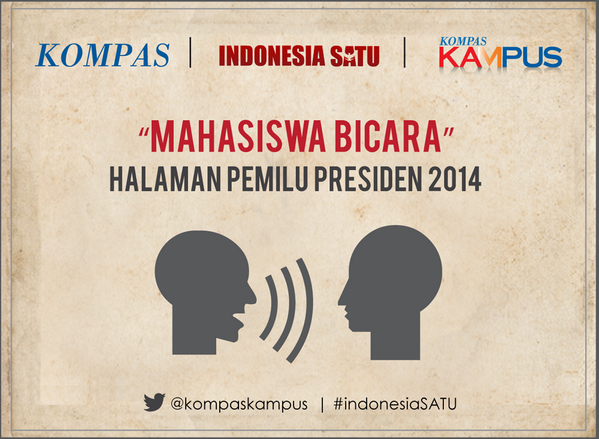 KOMPAS | INDONESIA SATU | KOMPAS KAMPUS

"MAHASISWA BICARA"
HALAMAN PEMILU PRESIDEN 2014

@kompaskampus | #indonesiaSATU